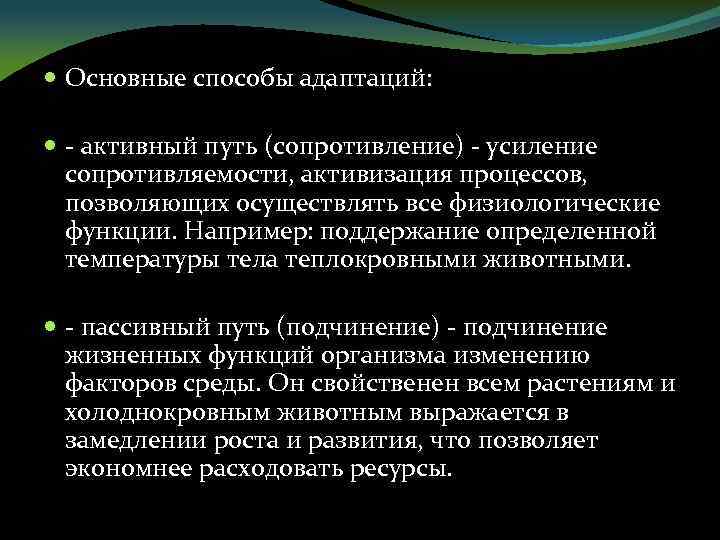 Основные способы адаптаций:

- активный путь (сопротивление) - усиление сопротивляемости, активизация процессов, позволяющих осуществлять все физиологические функции. Например: поддержание определенной температуры тела теплокровными животными.

- пассивный путь (подчинение) - подчинение жизненных функций организма изменению факторов среды. Он свойственен всем растениям и холоднокровным животным выражается в замедлении роста и развития, что позволяет экономнее расходовать ресурсы.